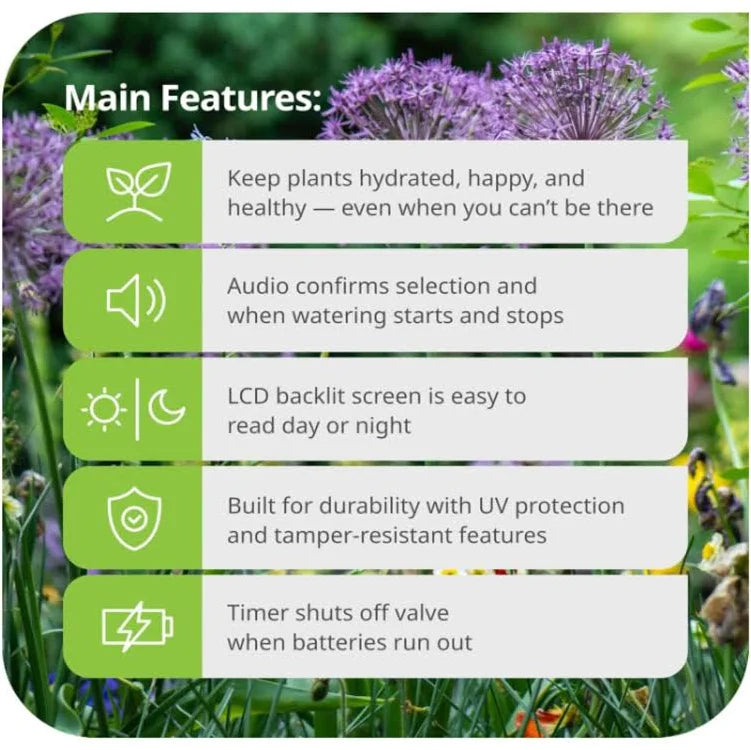 Main Features:

Keep plants hydrated, happy, and healthy — even when you can't be there

Audio confirms selection and when watering starts and stops

LCD backlit screen is easy to read day or night

Built for durability with UV protection and tamper-resistant features

Timer shuts off valve when batteries run out